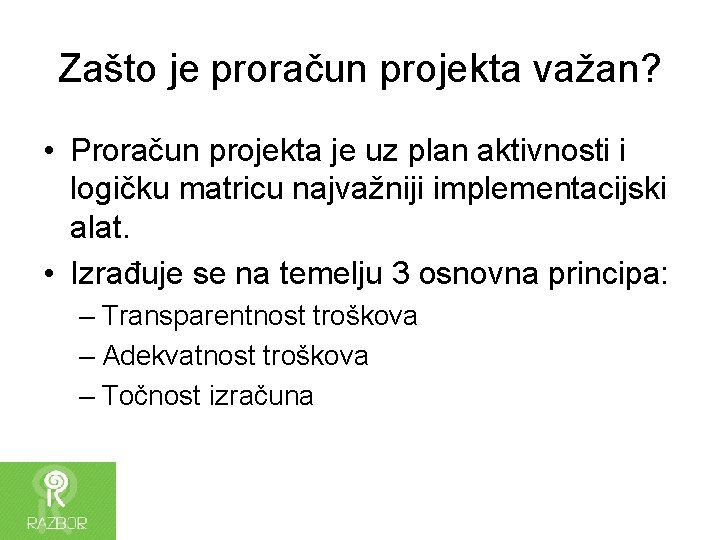 Zašto je proračun projekta važan?

• Proračun projekta je uz plan aktivnosti i logičku matricu najvažniji implementacijski alat.

• Izrađuje se na temelju 3 osnovna principa:
– Transparentnost troškova
– Adekvatnost troškova
– Točnost izračuna

RAZBOR